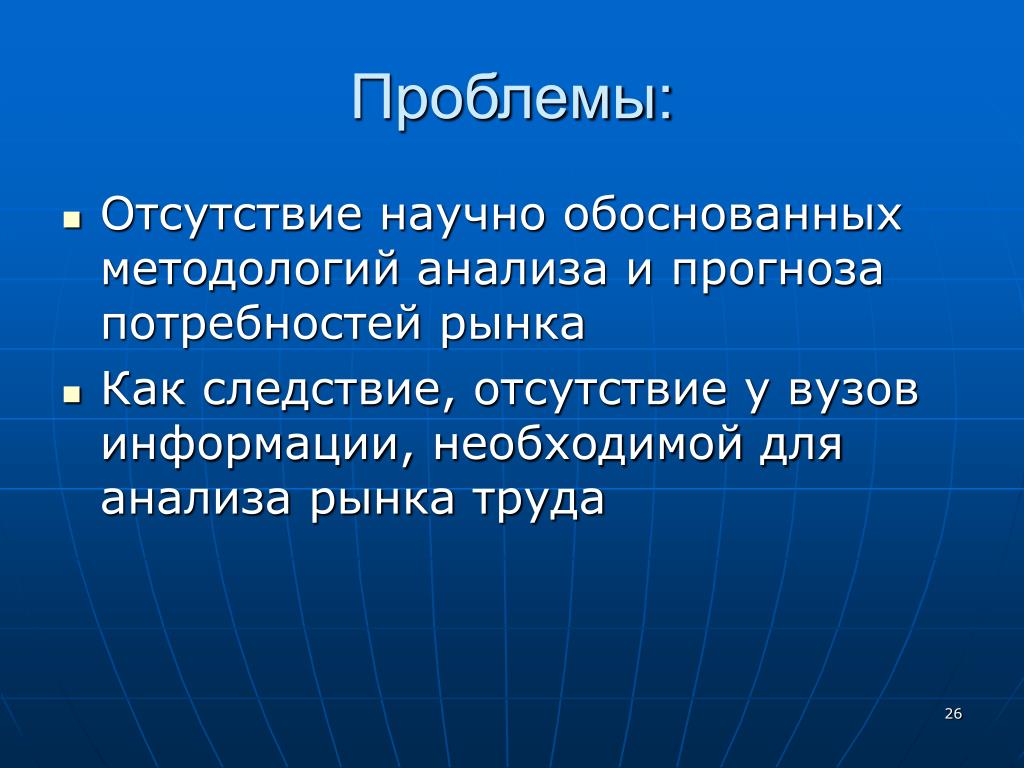 Проблемы:

- Отсутствие научно обоснованных методологий анализа и прогноза потребностей рынка
- Как следствие, отсутствие у вузов информации, необходимой для анализа рынка труда

26